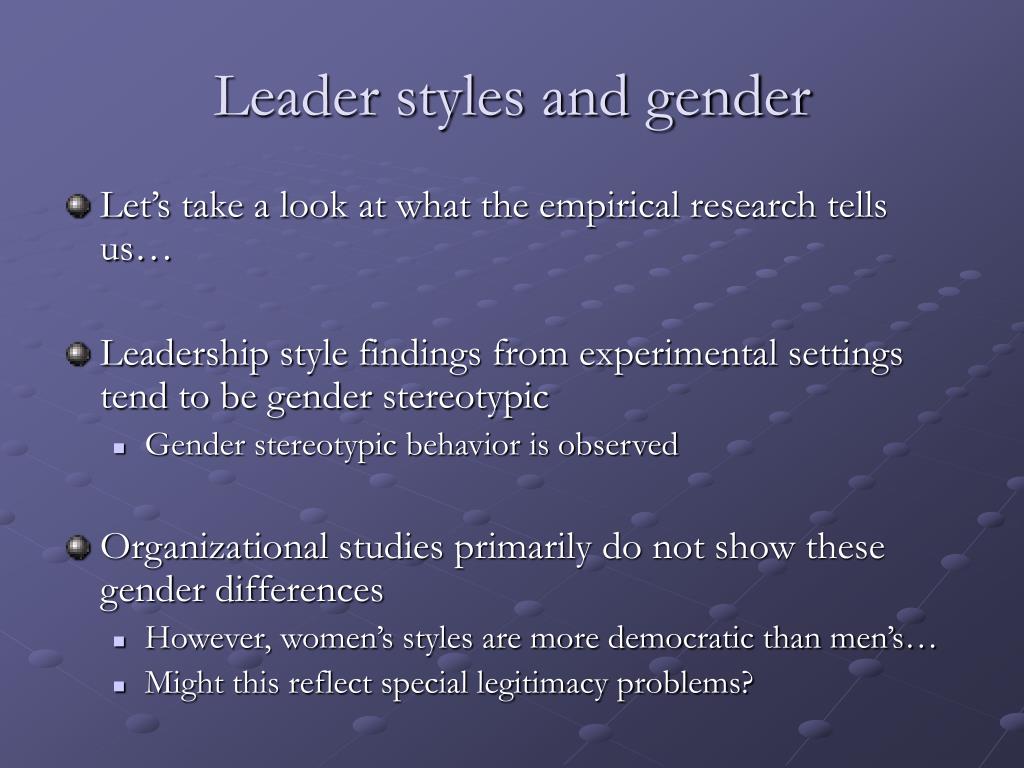 Leader styles and gender

Let’s take a look at what the empirical research tells us…

Leadership style findings from experimental settings tend to be gender stereotypic

Gender stereotypic behavior is observed

Organizational studies primarily do not show these gender differences

However, women’s styles are more democratic than men’s…

Might this reflect special legitimacy problems?